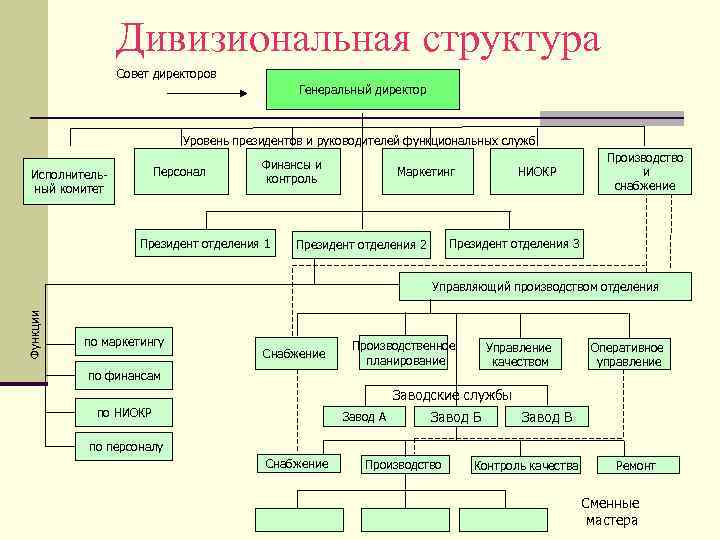 Дивизиональная структура

Совет директоров

Генеральный директор

Уровень президентов и руководителей функциональных служб

Исполнительный комитет

Персонал

Финансы и контроль

Маркетинг

НИОКР

Производство и снабжение

Президент отделения 1

Президент отделения 2

Президент отделения 3

Управляющий производством отделения

Функции

по маркетингу

по финансам

по НИОКР

по персоналу

Снабжение

Производственное планирование

Управление качеством

Оперативное управление

Заводские службы

Завод А

Завод Б

Завод В

Снабжение

Производство

Контроль качества

Ремонт

Сменные мастера